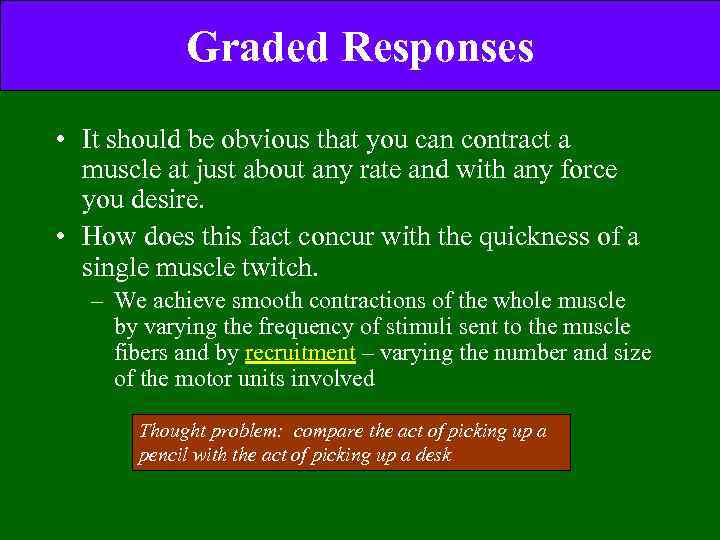 Graded Responses

• It should be obvious that you can contract a muscle at just about any rate and with any force you desire.

• How does this fact concur with the quickness of a single muscle twitch.

– We achieve smooth contractions of the whole muscle by varying the frequency of stimuli sent to the muscle fibers and by recruitment – varying the number and size of the motor units involved

Thought problem: compare the act of picking up a pencil with the act of picking up a desk